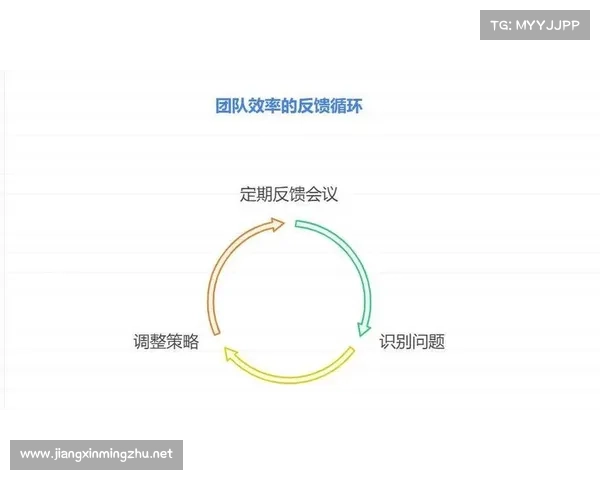 TG: MYYJJPP

团队效率的反馈循环

定期反馈会议

识别问题

调整策略

www.jiangxinmingzhu.net